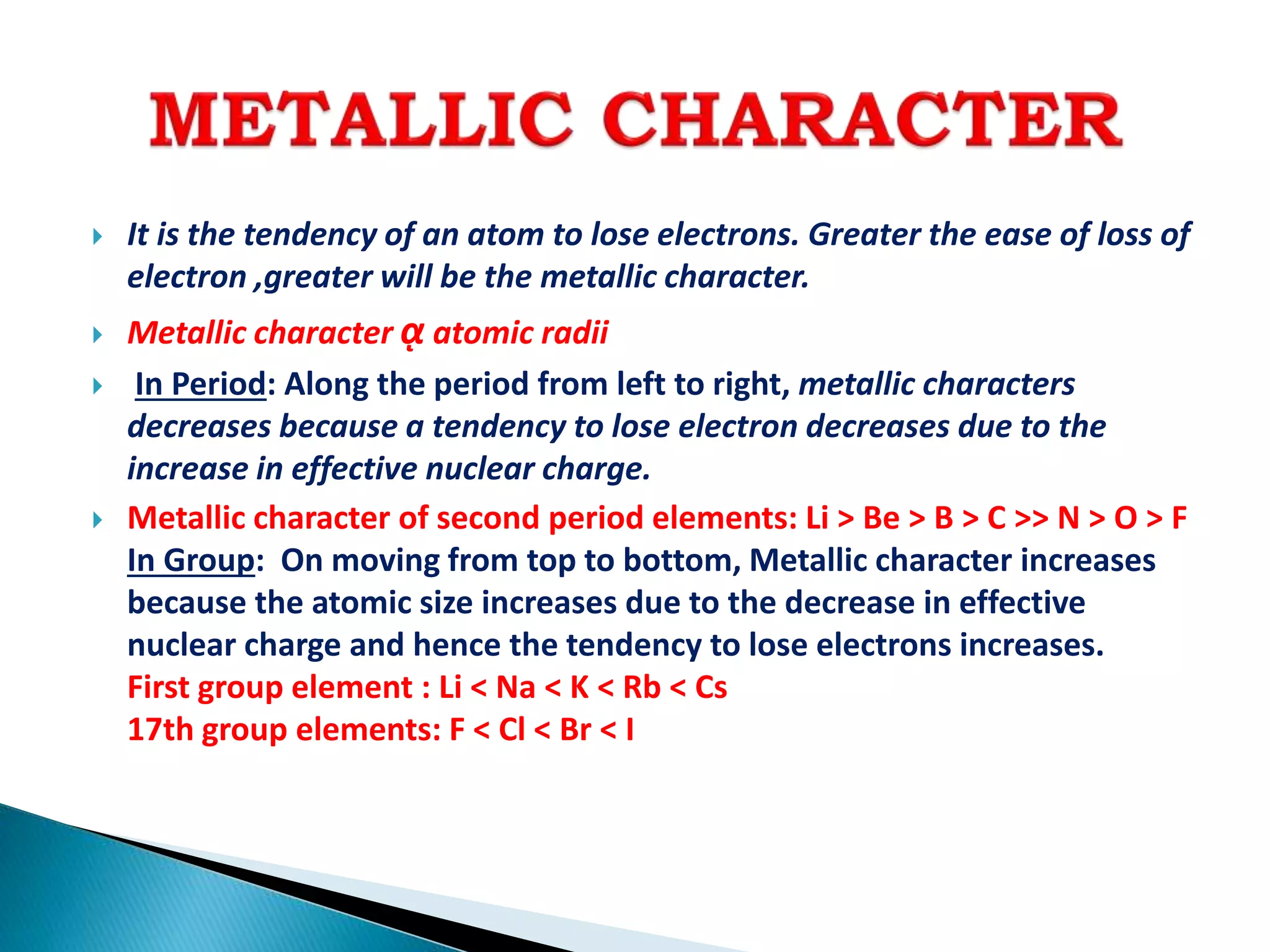 METALLIC CHARACTER

It is the tendency of an atom to lose electrons. Greater the ease of loss of electron ,greater will be the metallic character.

Metallic character α atomic radii

In Period: Along the period from left to right, metallic characters decreases because a tendency to lose electron decreases due to the increase in effective nuclear charge.

Metallic character of second period elements: Li > Be > B > C >> N > O > F
In Group: On moving from top to bottom, Metallic character increases because the atomic size increases due to the decrease in effective nuclear charge and hence the tendency to lose electrons increases.
First group element : Li < Na < K < Rb < Cs
17th group elements: F < Cl < Br < I